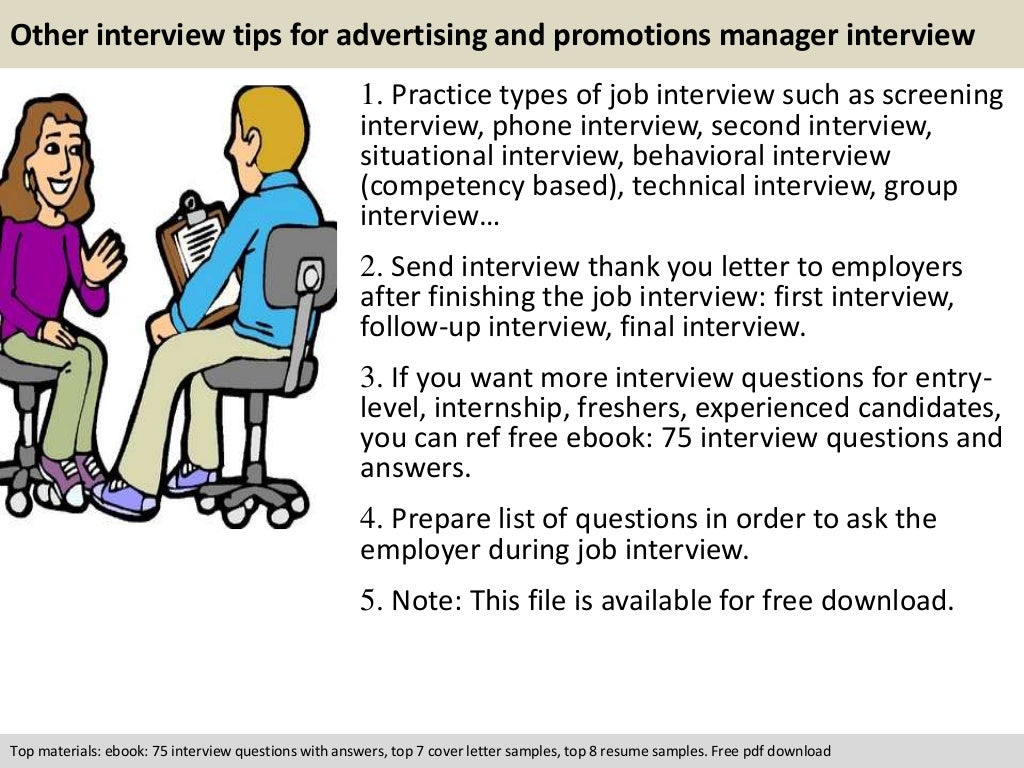 Other interview tips for advertising and promotions manager interview

1. Practice types of job interview such as screening interview, phone interview, second interview, situational interview, behavioral interview (competency based), technical interview, group interview…

2. Send interview thank you letter to employers after finishing the job interview: first interview, follow-up interview, final interview.

3. If you want more interview questions for entry-level, internship, freshers, experienced candidates, you can ref free ebook: 75 interview questions and answers.

4. Prepare list of questions in order to ask the employer during job interview.

5. Note: This file is available for free download.

Top materials: ebook: 75 interview questions with answers, top 7 cover letter samples, top 8 resume samples. Free pdf download